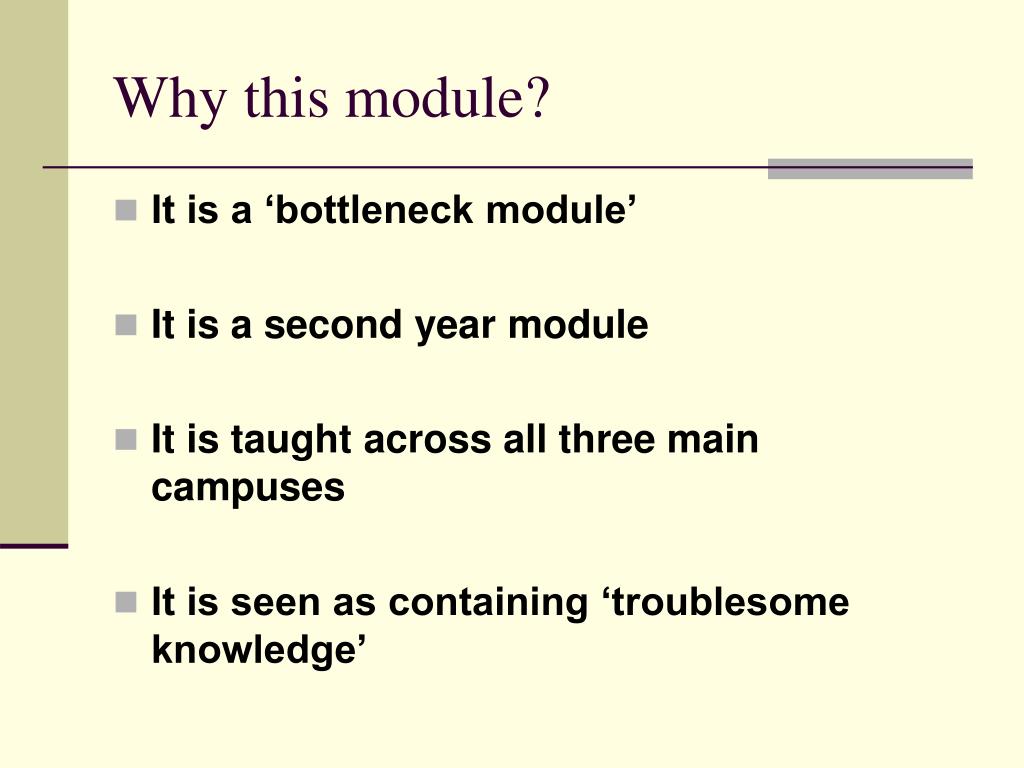 Why this module?

It is a ‘bottleneck module’

It is a second year module

It is taught across all three main campuses

It is seen as containing ‘troublesome knowledge’